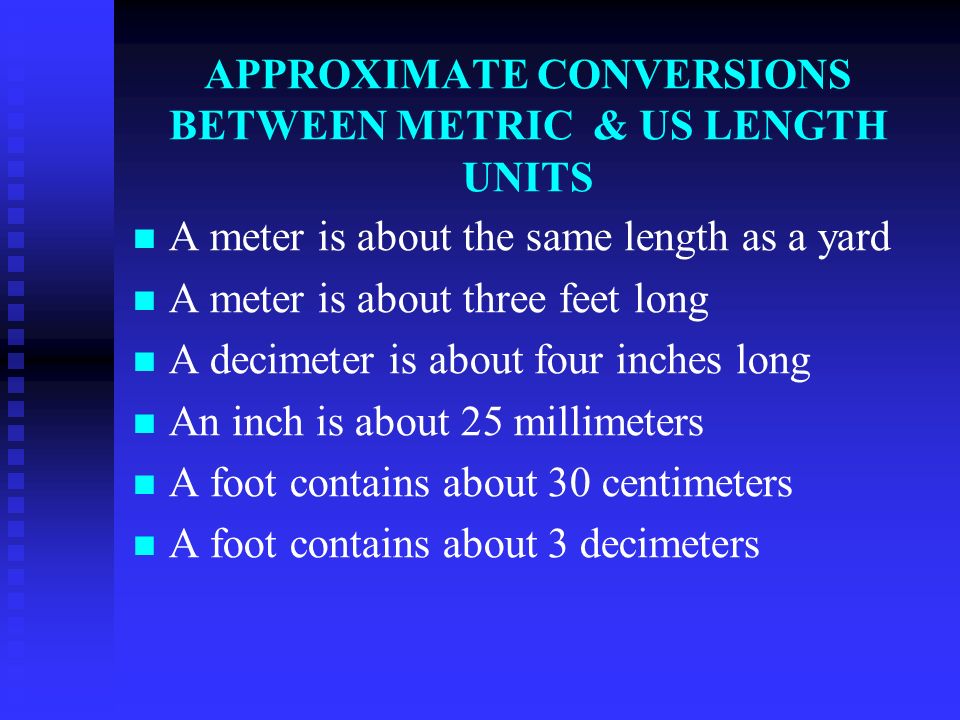 APPROXIMATE CONVERSIONS BETWEEN METRIC & US LENGTH UNITS

- A meter is about the same length as a yard
- A meter is about three feet long
- A decimeter is about four inches long
- An inch is about 25 millimeters
- A foot contains about 30 centimeters
- A foot contains about 3 decimeters